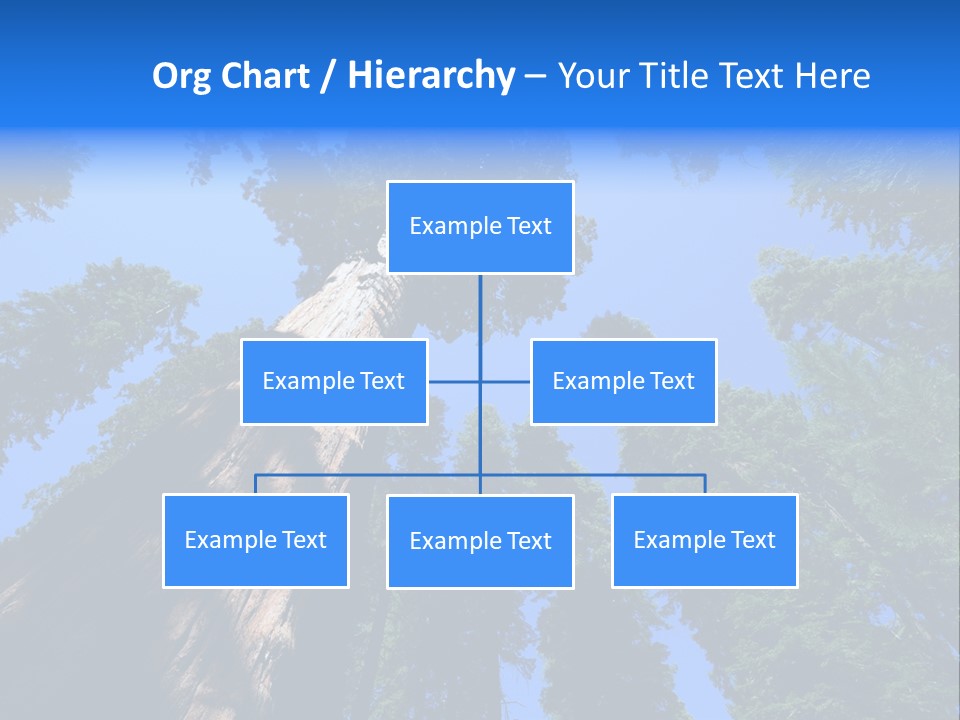 Org Chart / Hierarchy – Your Title Text Here

Example Text

Example Text

Example Text

Example Text

Example Text

Example Text